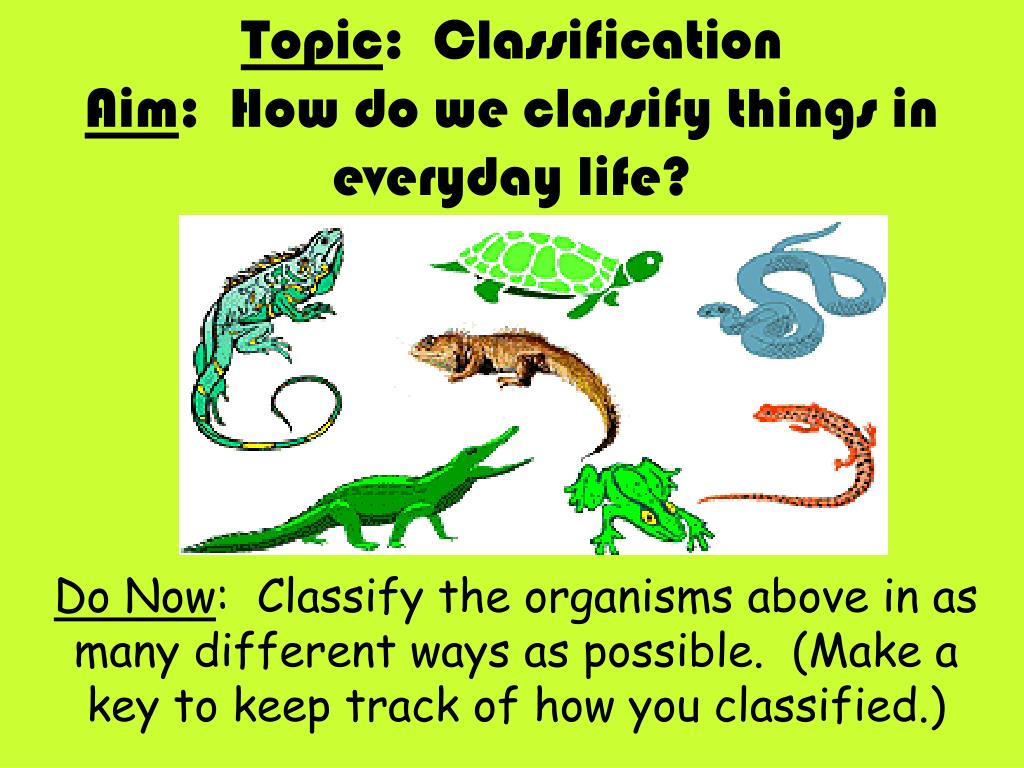 Topic: Classification
Aim: How do we classify things in everyday life?

Do Now: Classify the organisms above in as many different ways as possible. (Make a key to keep track of how you classified.)